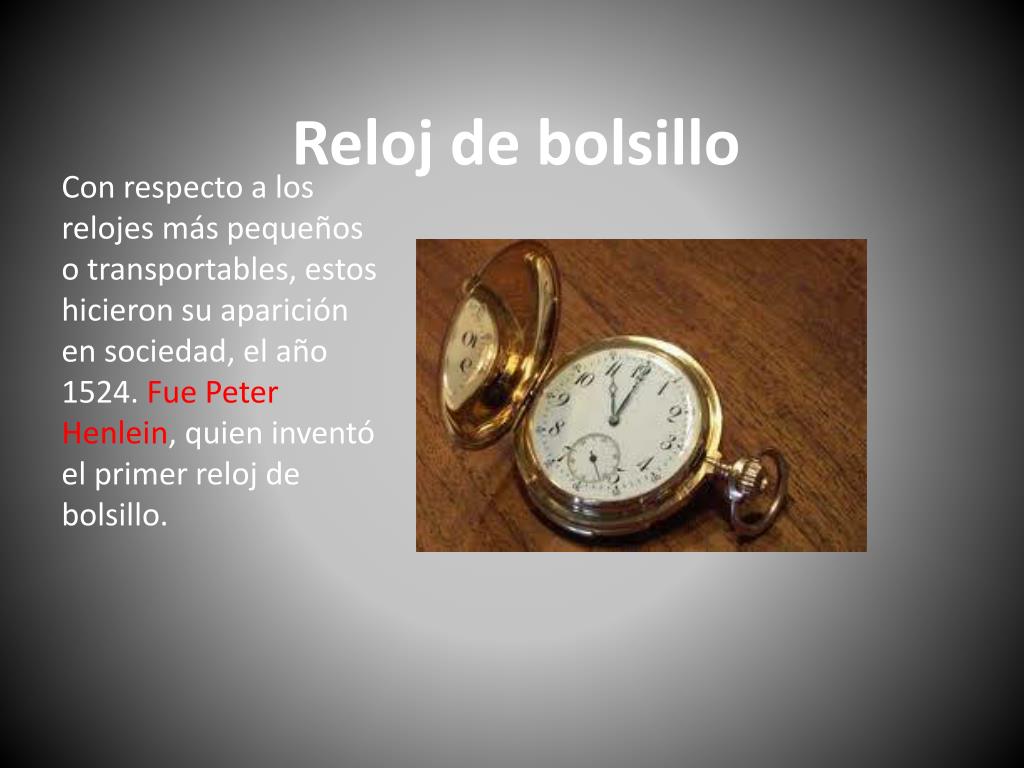 Reloj de bolsillo

Con respecto a los relojes más pequeños o transportables, estos hicieron su aparición en sociedad, el año 1524. Fue Peter Henlein, quien inventó el primer reloj de bolsillo.